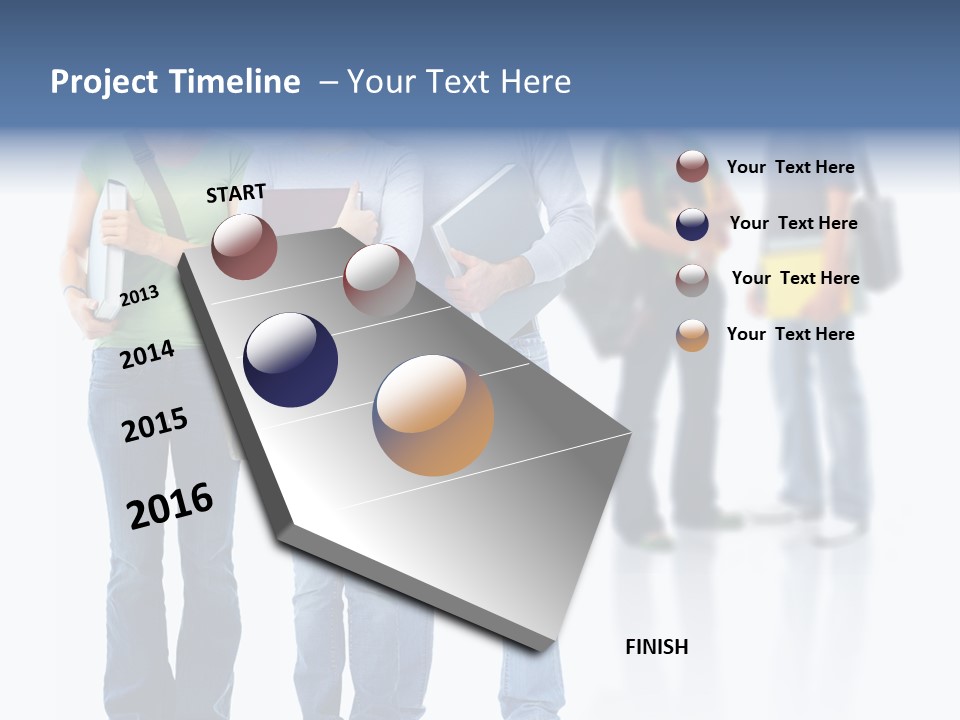 Project Timeline – Your Text Here

START

2013

2014

2015

2016

Your Text Here

Your Text Here

Your Text Here

Your Text Here

FINISH